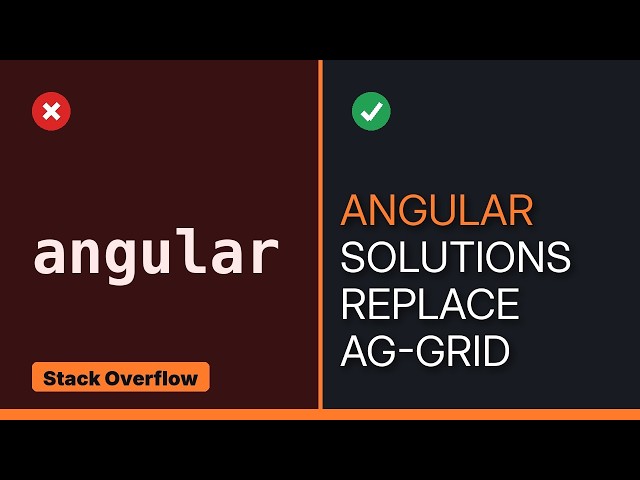 angular

Stack Overflow

ANGULAR SOLUTIONS REPLACE AG-GRID